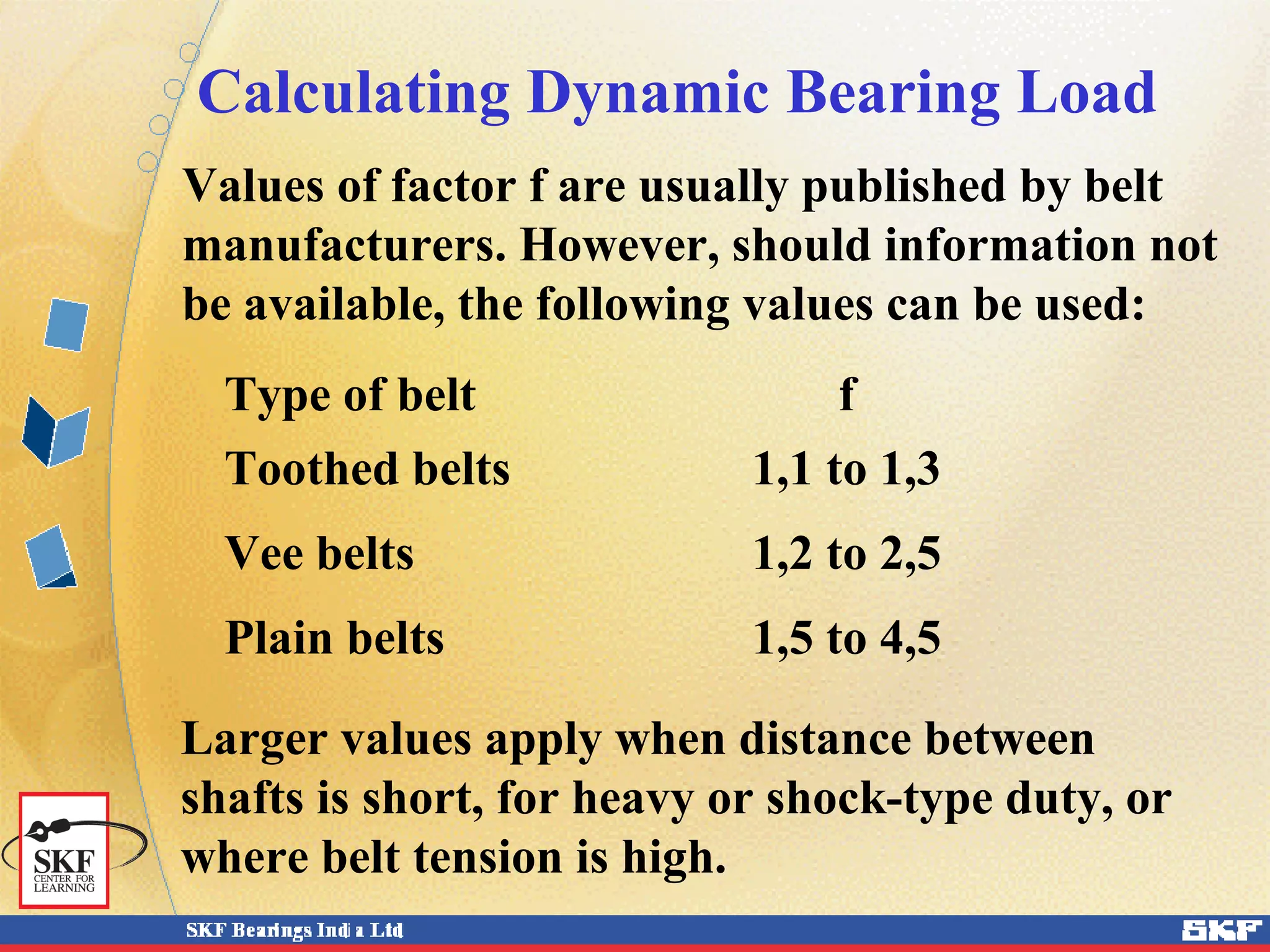 Calculating Dynamic Bearing Load

Values of factor f are usually published by belt manufacturers. However, should information not be available, the following values can be used:

| Type of belt | f |
|---|---|
| Toothed belts | 1,1 to 1,3 |
| Vee belts | 1,2 to 2,5 |
| Plain belts | 1,5 to 4,5 |

Larger values apply when distance between shafts is short, for heavy or shock-type duty, or where belt tension is high.

SKF CENTER FOR LEARNING

SKF Bearings India Ltd

SKF